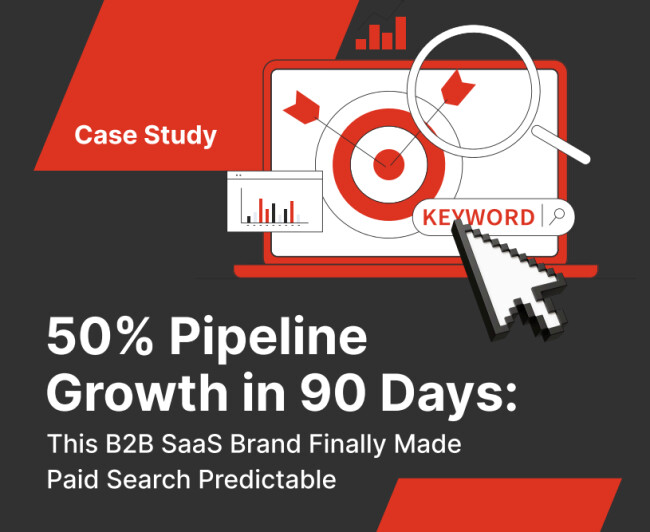 Case Study

KEYWORD

50% Pipeline Growth in 90 Days:

This B2B SaaS Brand Finally Made Paid Search Predictable